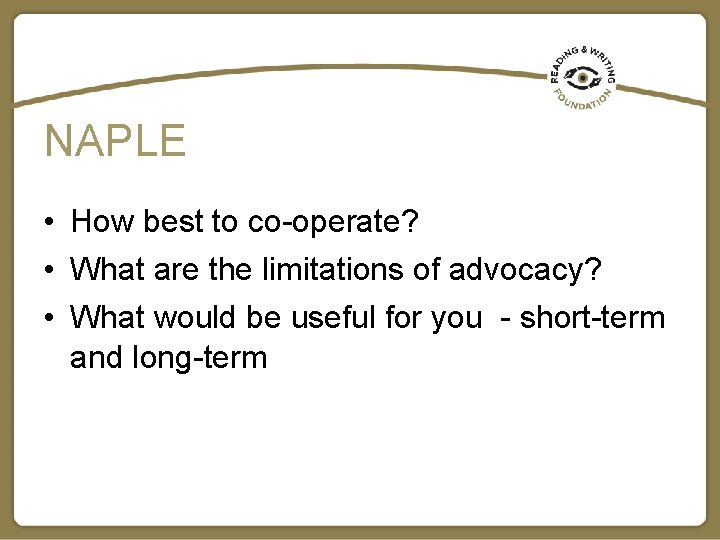 READING & WRITING FOUNDATION

NAPLE

• How best to co-operate?
• What are the limitations of advocacy?
• What would be useful for you - short-term and long-term